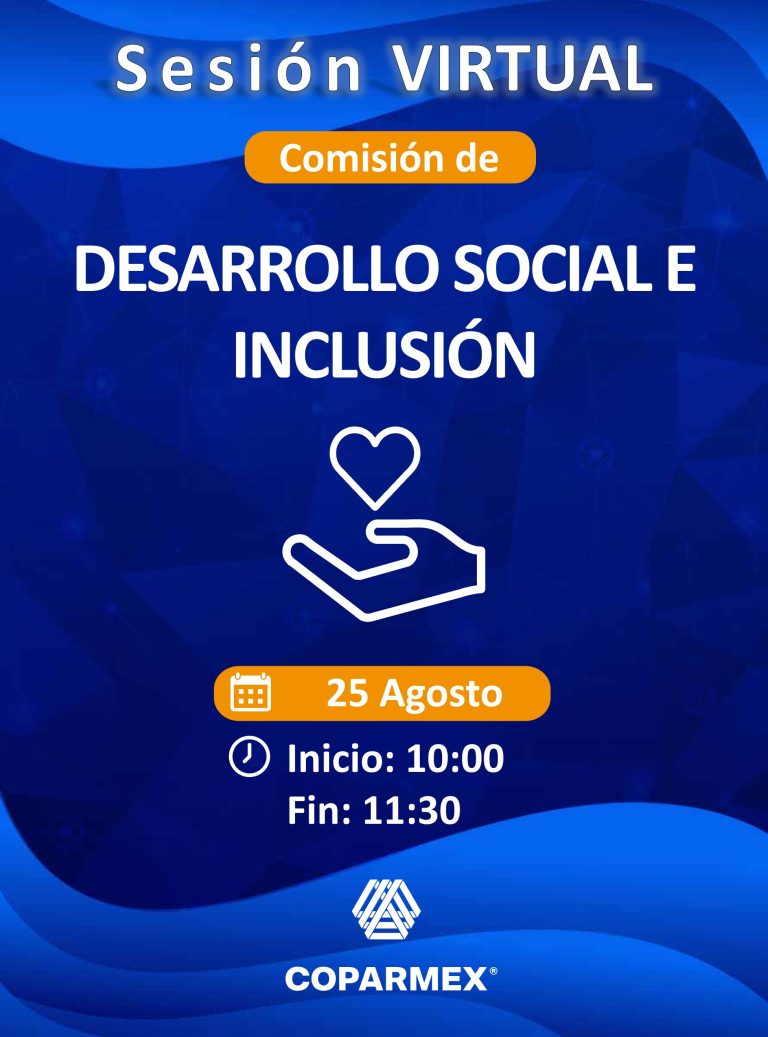 Sesión VIRTUAL

Comisión de

DESARROLLO SOCIAL E INCLUSIÓN

25 Agosto

Inicio: 10:00
Fin: 11:30

COPARMEX®